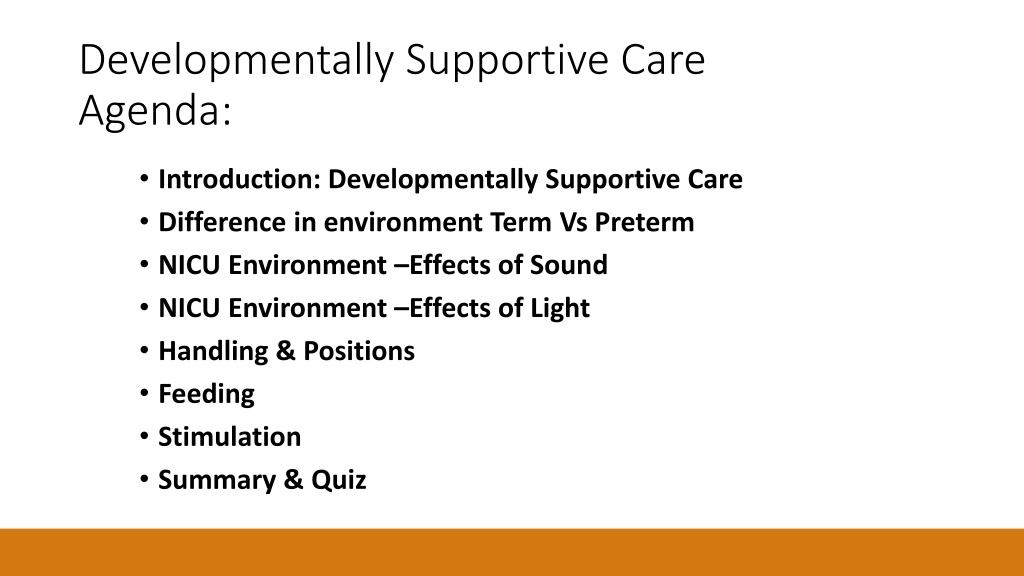 Developmentally Supportive Care Agenda:

• Introduction: Developmentally Supportive Care
• Difference in environment Term Vs Preterm
• NICU Environment –Effects of Sound
• NICU Environment –Effects of Light
• Handling & Positions
• Feeding
• Stimulation
• Summary & Quiz